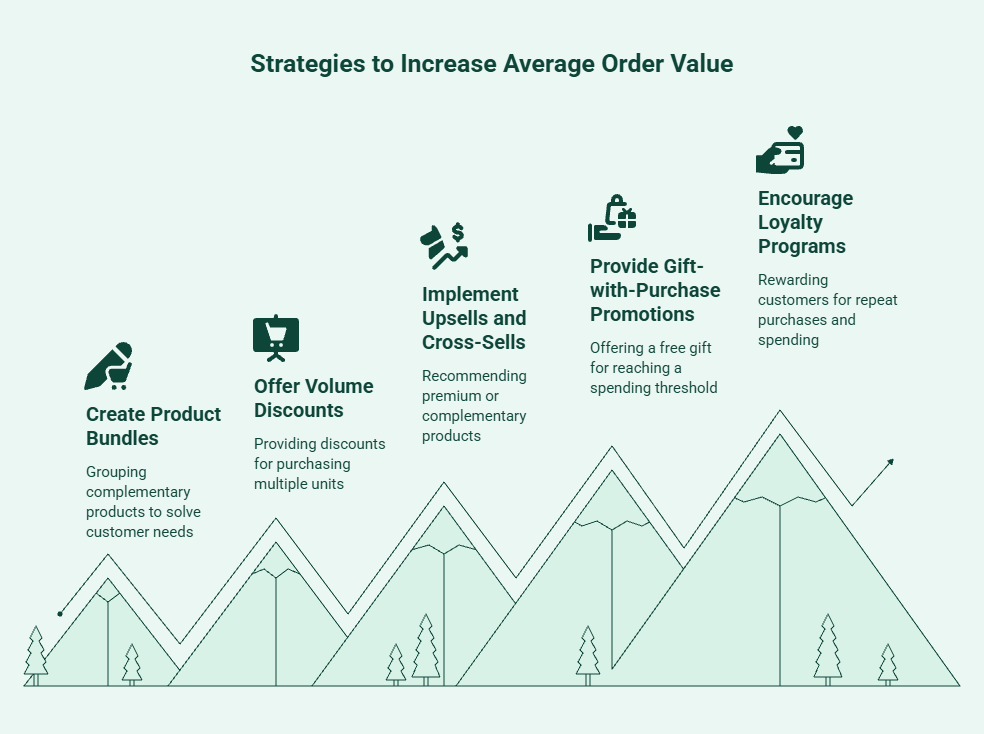 Strategies to Increase Average Order Value

Create Product Bundles

Grouping complementary products to solve customer needs

Offer Volume Discounts

Providing discounts for purchasing multiple units

Implement Upsells and Cross-Sells

Recommending premium or complementary products

Provide Gift-with-Purchase Promotions

Offering a free gift for reaching a spending threshold

Encourage Loyalty Programs

Rewarding customers for repeat purchases and spending